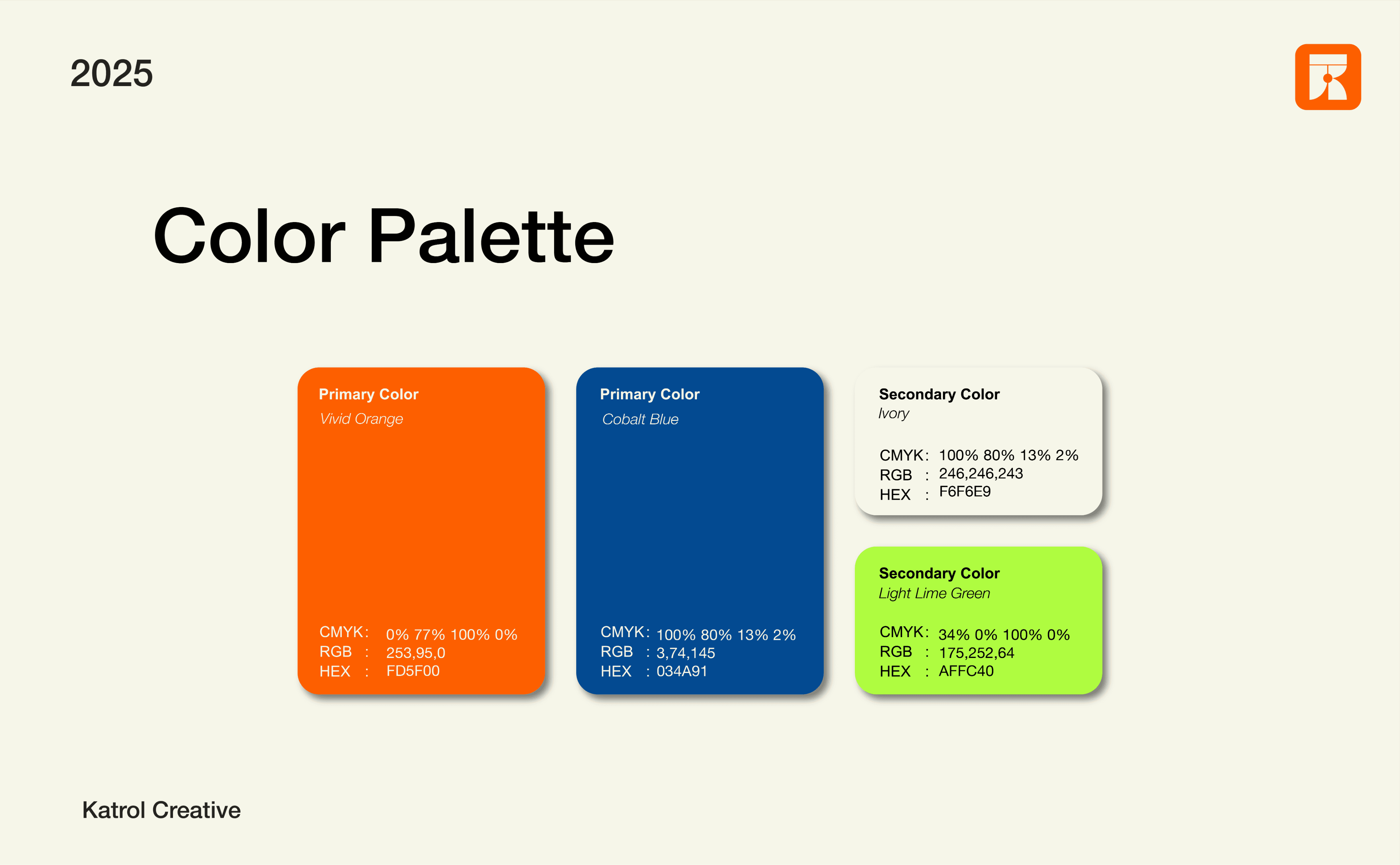 2025

Color Palette

Primary Color
Vivid Orange

CMYK: 0% 77% 100% 0%
RGB : 253,95,0
HEX : FD5F00

Primary Color
Cobalt Blue

CMYK: 100% 80% 13% 2%
RGB : 3,74,145
HEX : 034A91

Secondary Color
Ivory

CMYK: 100% 80% 13% 2%
RGB : 246,246,243
HEX : F6F6E9

Secondary Color
Light Lime Green

CMYK: 34% 0% 100% 0%
RGB : 175,252,64
HEX : AFFC40

Katrol Creative